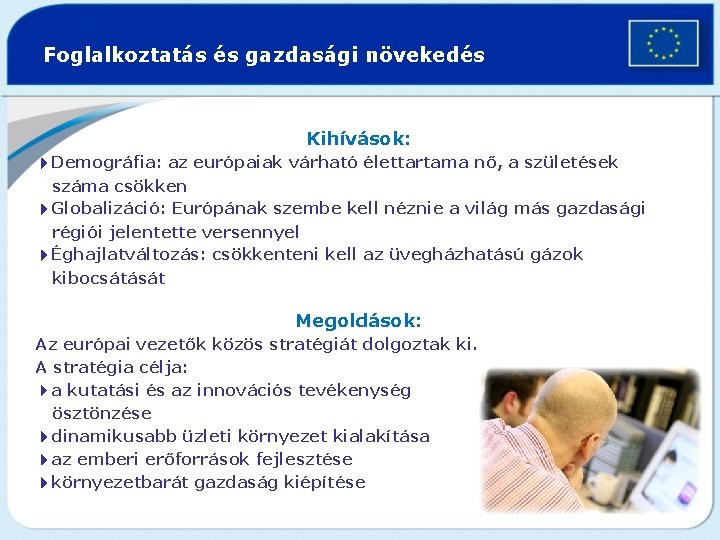 Foglalkoztatás és gazdasági növekedés

Kihívások:

Demográfia: az európaiak várható élettartama nő, a születések száma csökken

Globalizáció: Európának szembe kell néznie a világ más gazdasági régiói jelentette versennyel

Éghajlatváltozás: csökkenteni kell az üvegházhatású gázok kibocsátását

Megoldások:

Az európai vezetők közös stratégiát dolgoztak ki.

A stratégia célja:

a kutatási és az innovációs tevékenység ösztönzése

dinamikusabb üzleti környezet kialakítása

az emberi erőforrások fejlesztése

környezetbarát gazdaság kiépítése